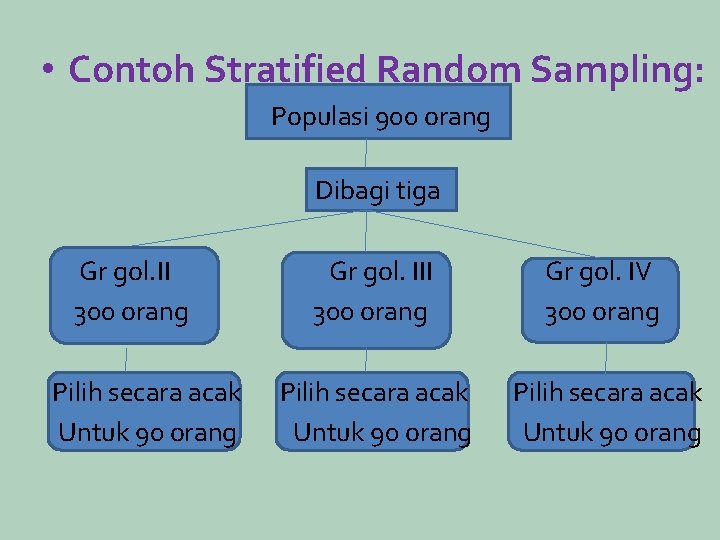 • Contoh Stratified Random Sampling:

Populasi 900 orang

Dibagi tiga

Gr gol.II
300 orang

Gr gol. III
300 orang

Gr gol. IV
300 orang

Pilih secara acak
Untuk 90 orang

Pilih secara acak
Untuk 90 orang

Pilih secara acak
Untuk 90 orang